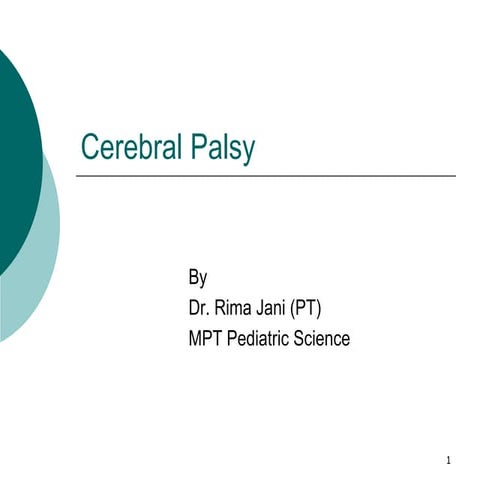 Cerebral Palsy

By
Dr. Rima Jani (PT)
MPT Pediatric Science

1